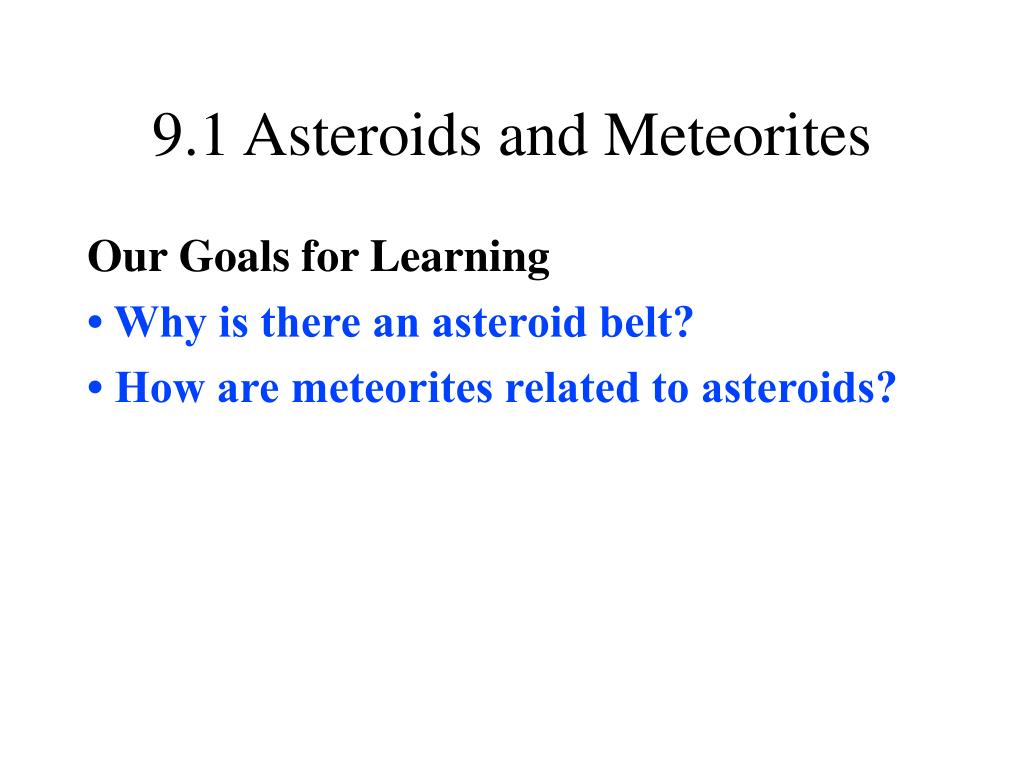 9.1 Asteroids and Meteorites

Our Goals for Learning
• Why is there an asteroid belt?
• How are meteorites related to asteroids?